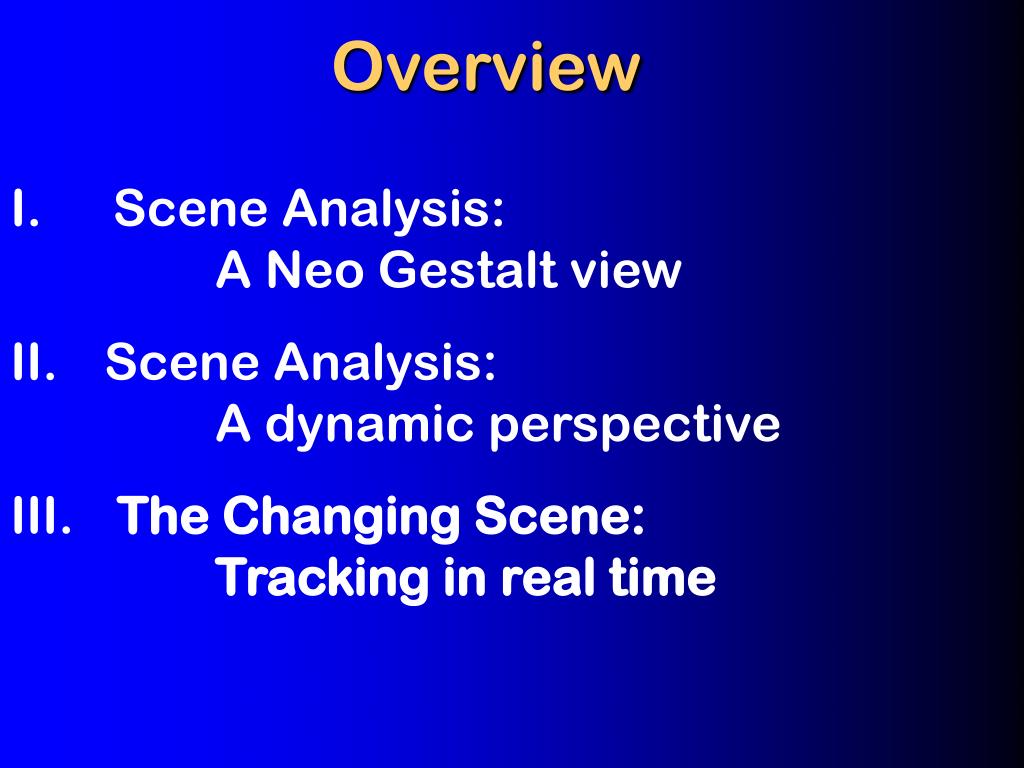 Overview

I. Scene Analysis:
A Neo Gestalt view

II. Scene Analysis:
A dynamic perspective

III. The Changing Scene:
Tracking in real time